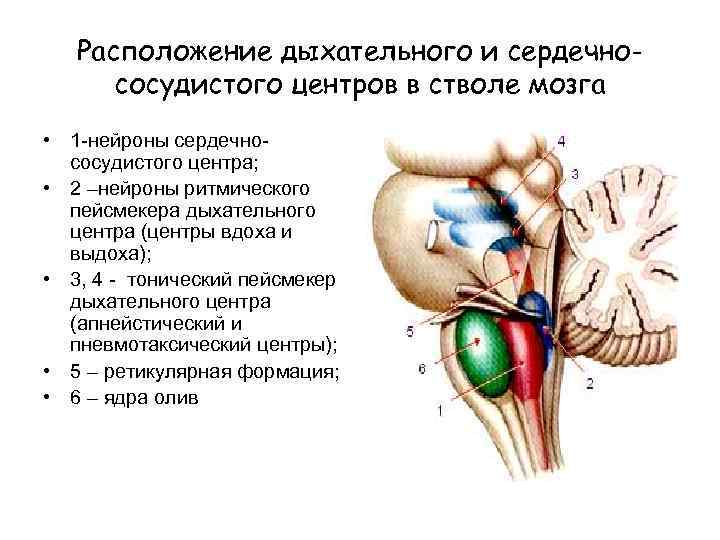 Расположение дыхательного и сердечно-сосудистого центров в стволе мозга

• 1-нейроны сердечно-сосудистого центра;
• 2 –нейроны ритмического пейсмекера дыхательного центра (центры вдоха и выдоха);
• 3, 4 - тонический пейсмекер дыхательного центра (апнейстический и пневмотаксический центры);
• 5 – ретикулярная формация;
• 6 – ядра олив

4
3
5
6
2
1